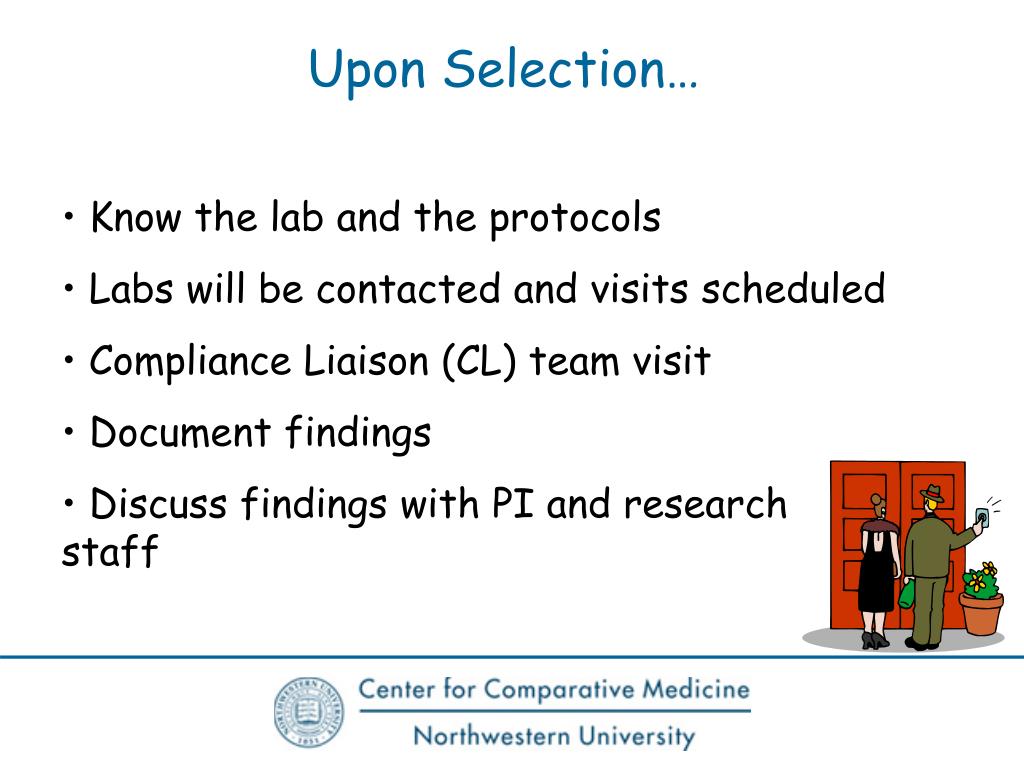 Upon Selection…

• Know the lab and the protocols

• Labs will be contacted and visits scheduled

• Compliance Liaison (CL) team visit

• Document findings

• Discuss findings with PI and research staff

Center for Comparative Medicine
Northwestern University